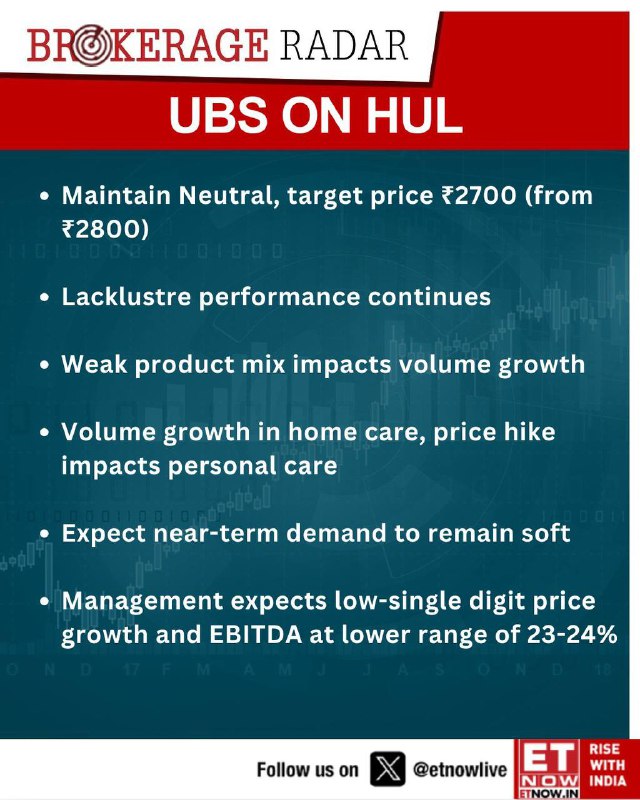 BROKERAGE RADAR

UBS ON HUL

• Maintain Neutral, target price ₹2700 (from ₹2800)

• Lacklustre performance continues

• Weak product mix impacts volume growth

• Volume growth in home care, price hike impacts personal care

• Expect near-term demand to remain soft

• Management expects low-single digit price growth and EBITDA at lower range of 23-24%

Follow us on @etnowlive

ET NOW
ETNOW.IN

RISE WITH INDIA